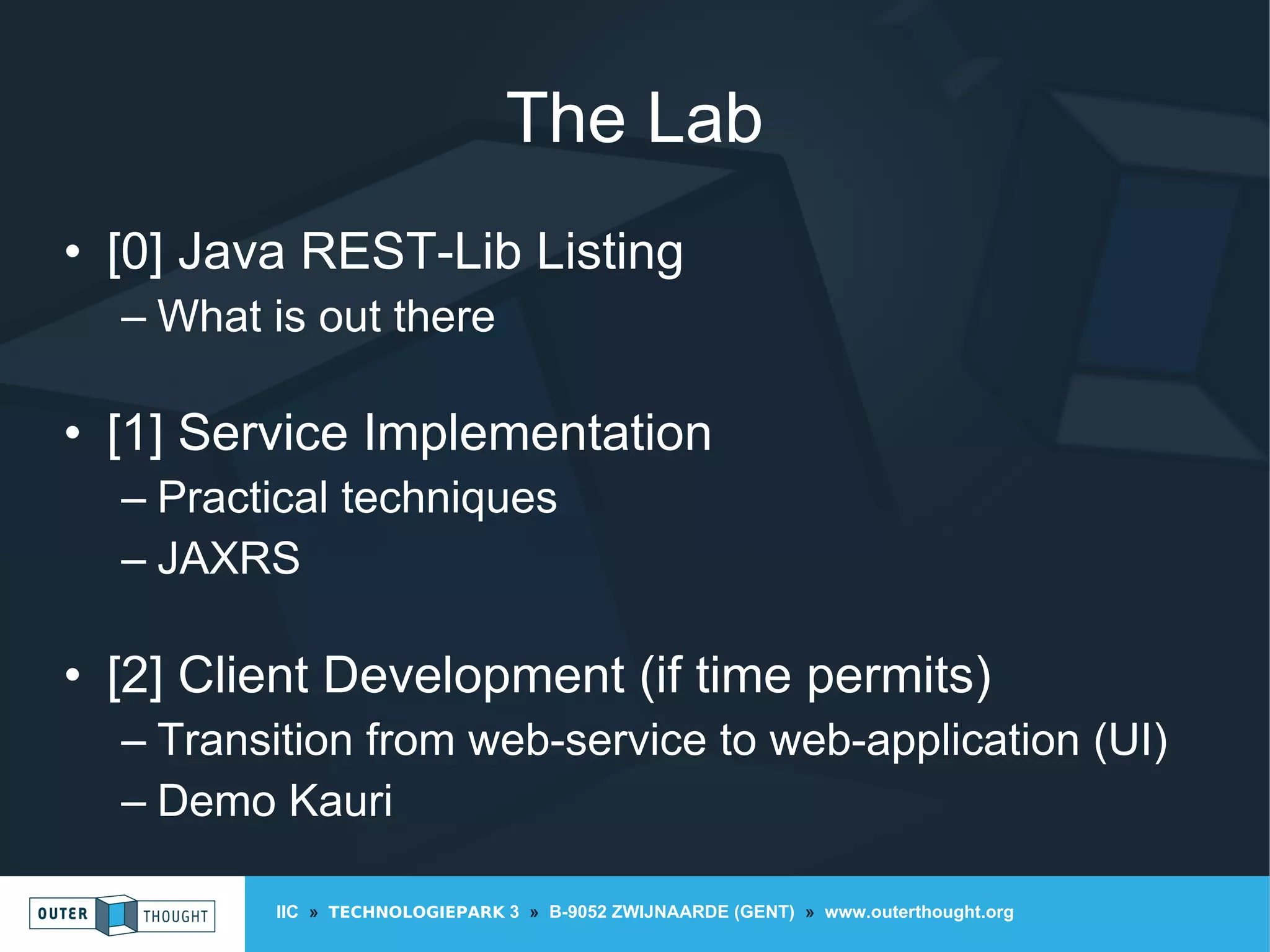 The Lab

• [0] Java REST-Lib Listing
– What is out there

• [1] Service Implementation
– Practical techniques
– JAXRS

• [2] Client Development (if time permits)
– Transition from web-service to web-application (UI)
– Demo Kauri

OUTER THOUGHT

IIC » TECHNOLOGIEPARK 3 » B-9052 ZWIJNAARDE (GENT) » www.outerthought.org